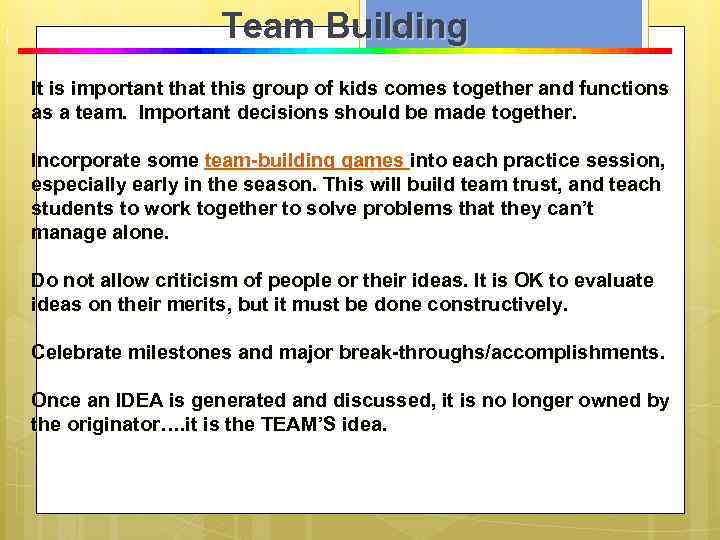 Team Building

It is important that this group of kids comes together and functions as a team. Important decisions should be made together.

Incorporate some team-building games into each practice session, especially early in the season. This will build team trust, and teach students to work together to solve problems that they can't manage alone.

Do not allow criticism of people or their ideas. It is OK to evaluate ideas on their merits, but it must be done constructively.

Celebrate milestones and major break-throughs/accomplishments.

Once an IDEA is generated and discussed, it is no longer owned by the originator….it is the TEAM'S idea.